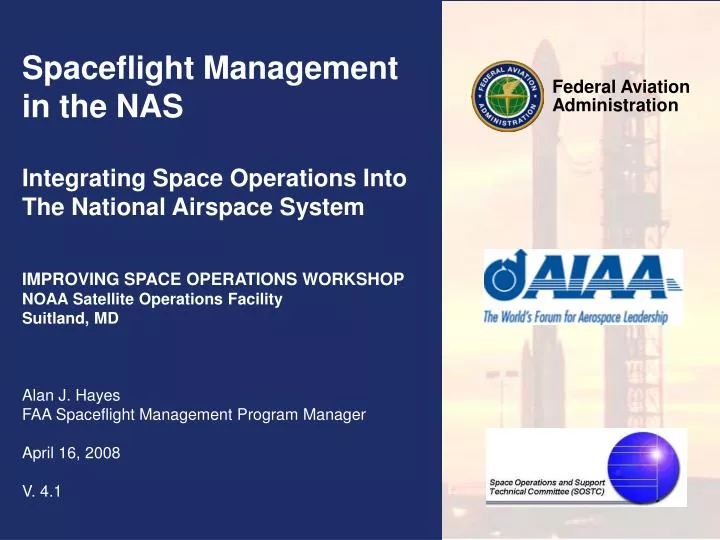 Spaceflight Management in the NAS

Integrating Space Operations Into The National Airspace System

IMPROVING SPACE OPERATIONS WORKSHOP
NOAA Satellite Operations Facility
Suitland, MD

Alan J. Hayes
FAA Spaceflight Management Program Manager

April 16, 2008

V. 4.1

FEDERAL AVIATION ADMINISTRATION

Federal Aviation Administration

AIAA
The World's Forum for Aerospace Leadership

Space Operations and Support Technical Committee (SOSTC)